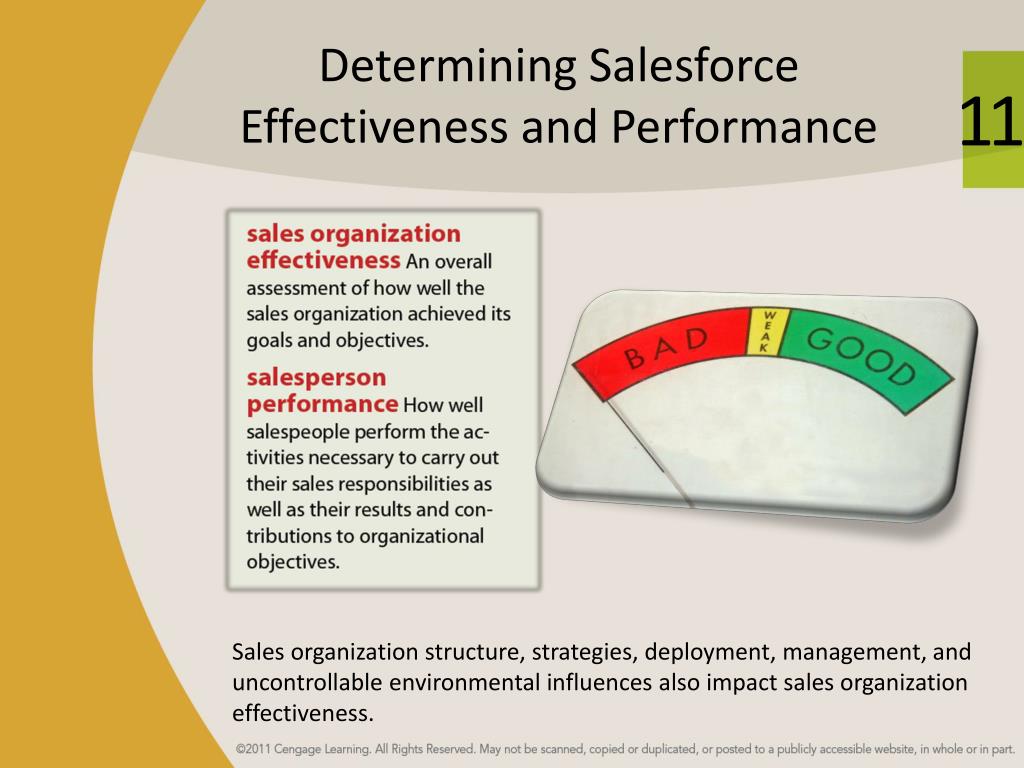 Determining Salesforce Effectiveness and Performance

11

sales organization effectiveness An overall assessment of how well the sales organization achieved its goals and objectives.

salesperson performance How well salespeople perform the activities necessary to carry out their sales responsibilities as well as their results and contributions to organizational objectives.

BAD WEAK GOOD

Sales organization structure, strategies, deployment, management, and uncontrollable environmental influences also impact sales organization effectiveness.

©2011 Cengage Learning. All Rights Reserved. May not be scanned, copied or duplicated, or posted to a publicly accessible website, in whole or in part.